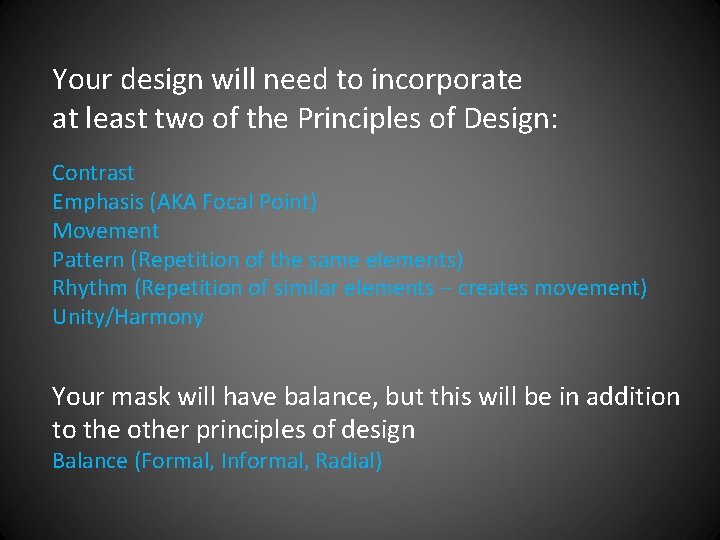 Your design will need to incorporate at least two of the Principles of Design:

Contrast
Emphasis (AKA Focal Point)
Movement
Pattern (Repetition of the same elements)
Rhythm (Repetition of similar elements – creates movement)
Unity/Harmony

Your mask will have balance, but this will be in addition to the other principles of design
Balance (Formal, Informal, Radial)